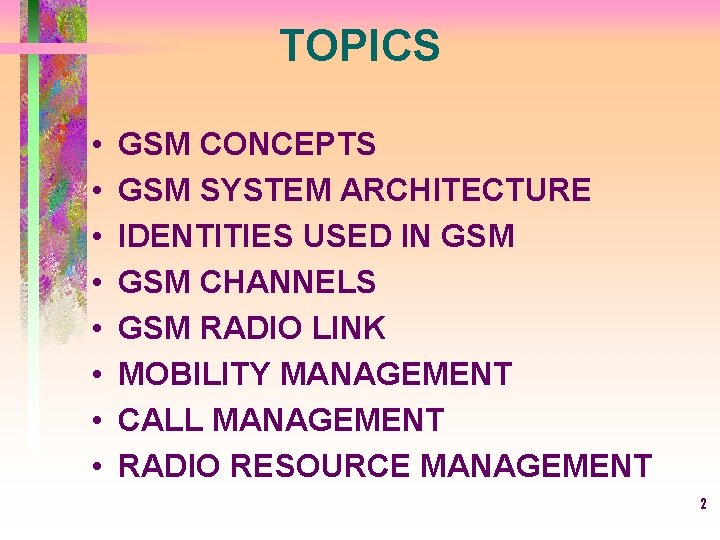 TOPICS

• GSM CONCEPTS
• GSM SYSTEM ARCHITECTURE
• IDENTITIES USED IN GSM
• GSM CHANNELS
• GSM RADIO LINK
• MOBILITY MANAGEMENT
• CALL MANAGEMENT
• RADIO RESOURCE MANAGEMENT

2